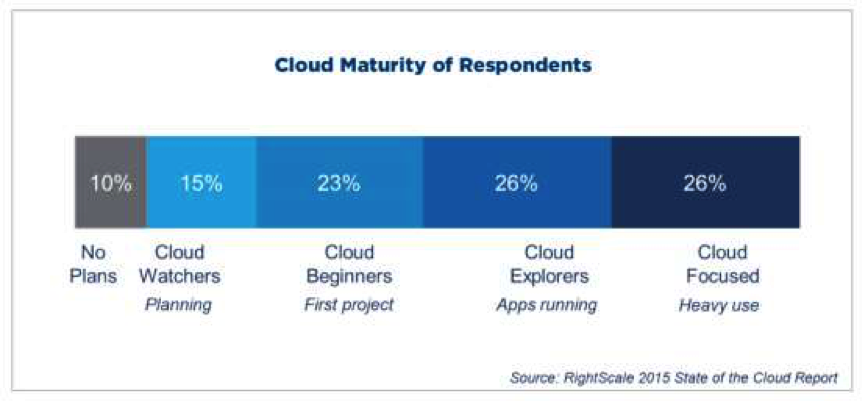 Cloud Maturity of Respondents

10%
15%
23%
26%
26%

No Plans

Cloud Watchers
Planning

Cloud Beginners
First project

Cloud Explorers
Apps running

Cloud Focused
Heavy use

Source: RightScale 2015 State of the Cloud Report